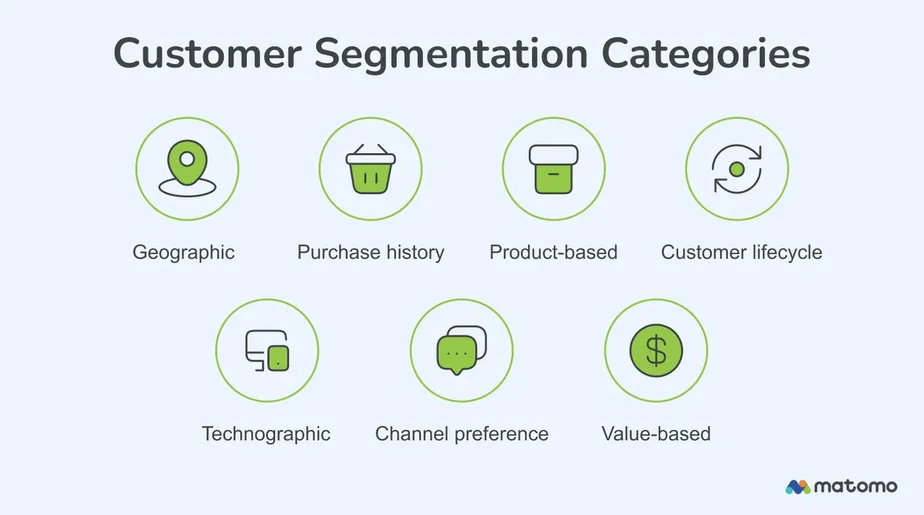 Customer Segmentation Categories

Geographic

Purchase history

Product-based

Customer lifecycle

Technographic

Channel preference

Value-based

matomo